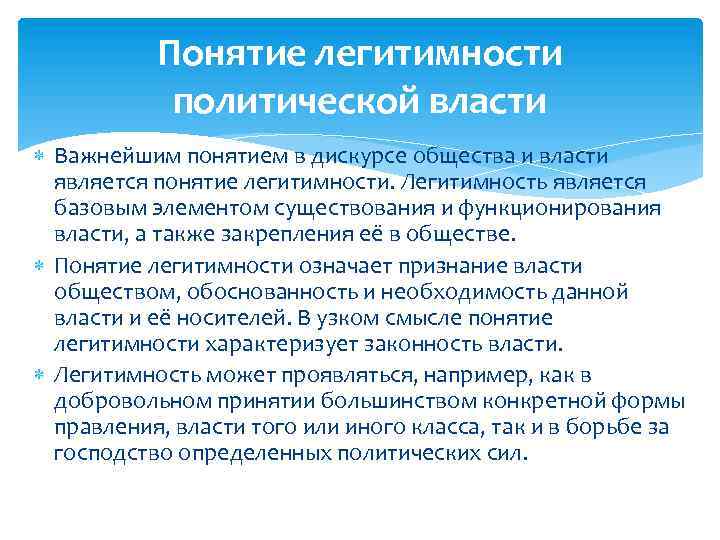 Понятие легитимности политической власти

Важнейшим понятием в дискурсе общества и власти является понятие легитимности. Легитимность является базовым элементом существования и функционирования власти, а также закрепления её в обществе.

Понятие легитимности означает признание власти обществом, обоснованность и необходимость данной власти и её носителей. В узком смысле понятие легитимности характеризует законность власти.

Легитимность может проявляться, например, как в добровольном принятии большинством конкретной формы правления, власти того или иного класса, так и в борьбе за господство определенных политических сил.